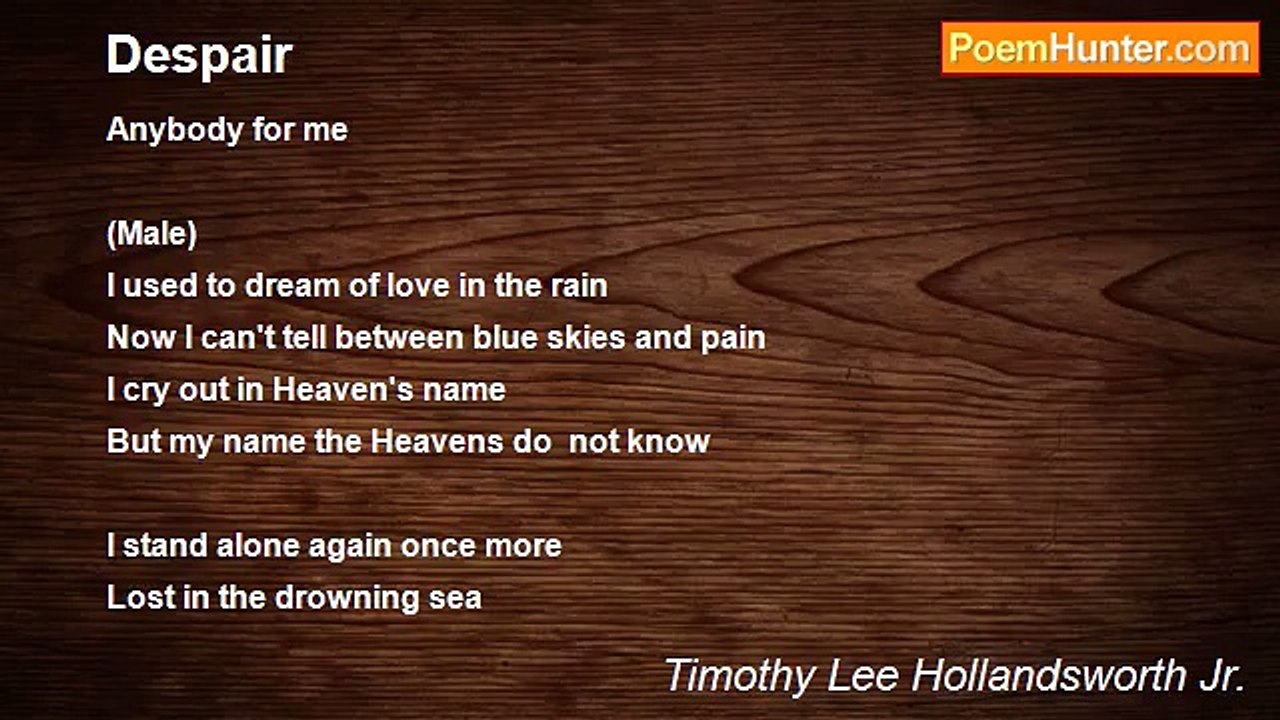 Despair

PoemHunter.com

Anybody for me

(Male)
I used to dream of love in the rain
Now I can't tell between blue skies and pain
I cry out in Heaven's name
But my name the Heavens do not know

I stand alone again once more
Lost in the drowning sea

Timothy Lee Hollandsworth Jr.